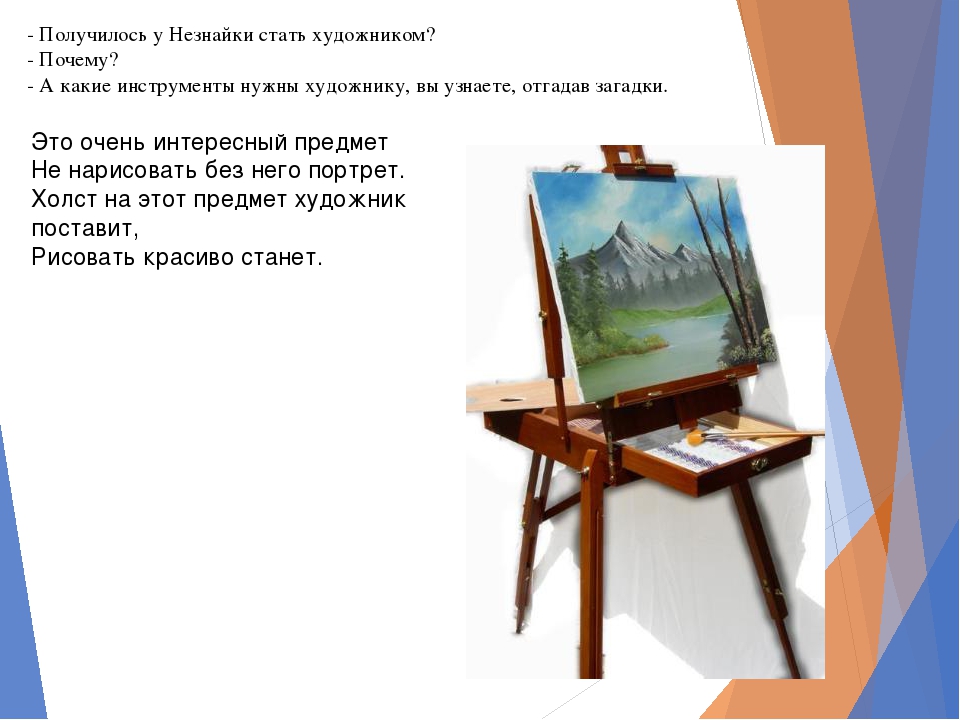 - Получилось у Незнайки стать художником?
- Почему?
- А какие инструменты нужны художнику, вы узнаете, отгадав загадки.

Это очень интересный предмет
Не нарисовать без него портрет.
Холст на этот предмет художник поставит,
Рисовать красиво станет.